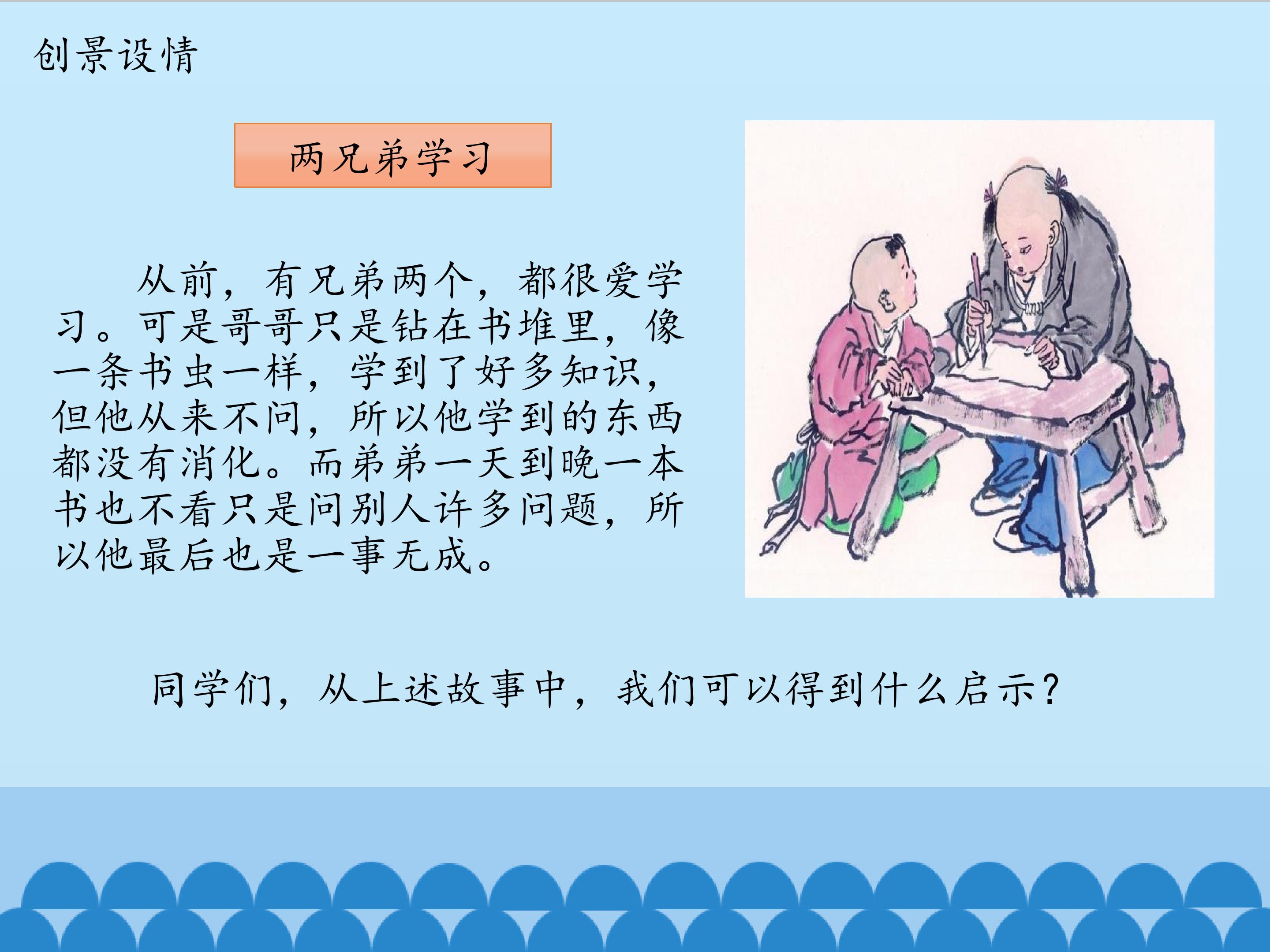 创景设情

两兄弟学习

从前，有兄弟两个，都很爱学习。可是哥哥只是钻在书堆里，像一条书虫一样，学到了好多知识，但他从来不问，所以他学到的东西都没有消化。而弟弟一天到晚一本书也不看只是问别人许多问题，所以他最后也是一事无成。

同学们，从上述故事中，我们可以得到什么启示？